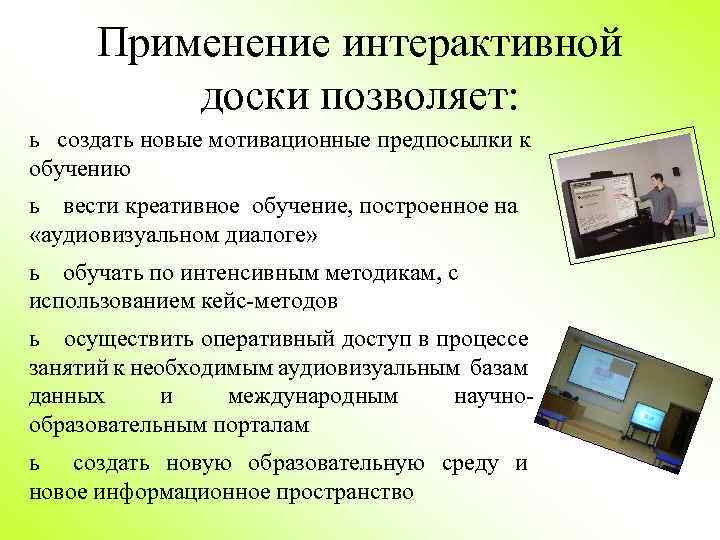 Применение интерактивной доски позволяет:

ь создать новые мотивационные предпосылки к обучению

ь вести креативное обучение, построенное на «аудиовизуальном диалоге»

ь обучать по интенсивным методикам, с использованием кейс-методов

ь осуществить оперативный доступ в процессе занятий к необходимым аудиовизуальным базам данных и международным научно-образовательным порталам

ь создать новую образовательную среду и новое информационное пространство